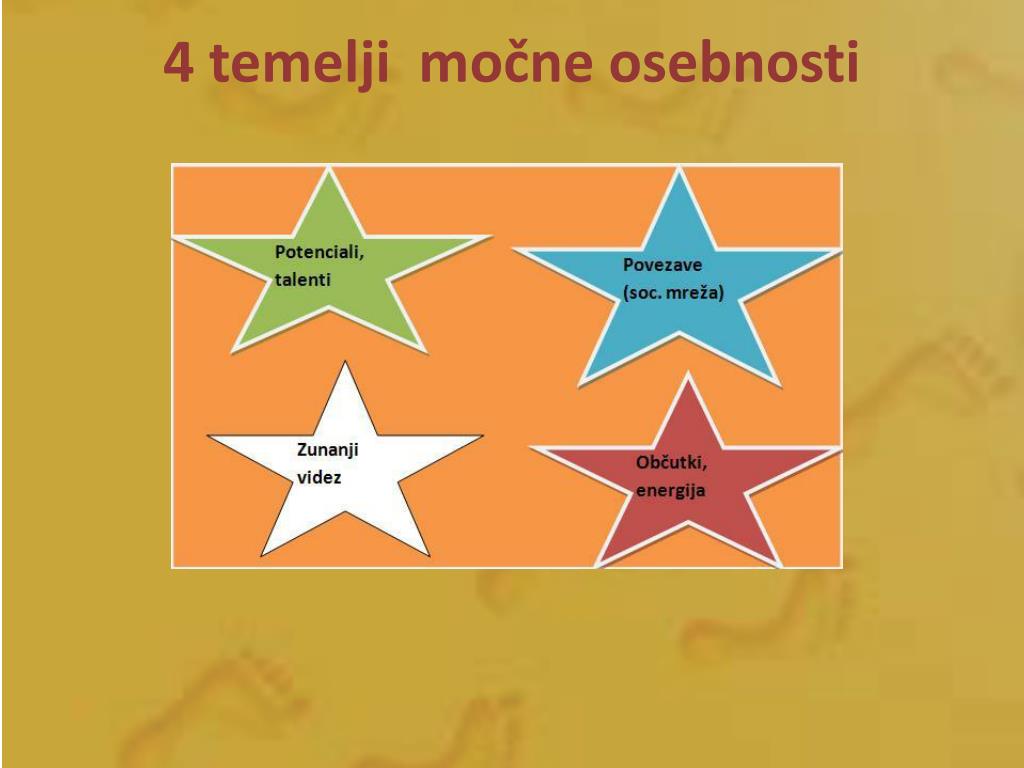 4 temelji močne osebnosti

Potenciali, talenti

Povezave (soc. mreža)

Zunanji videz

Občutki, energija